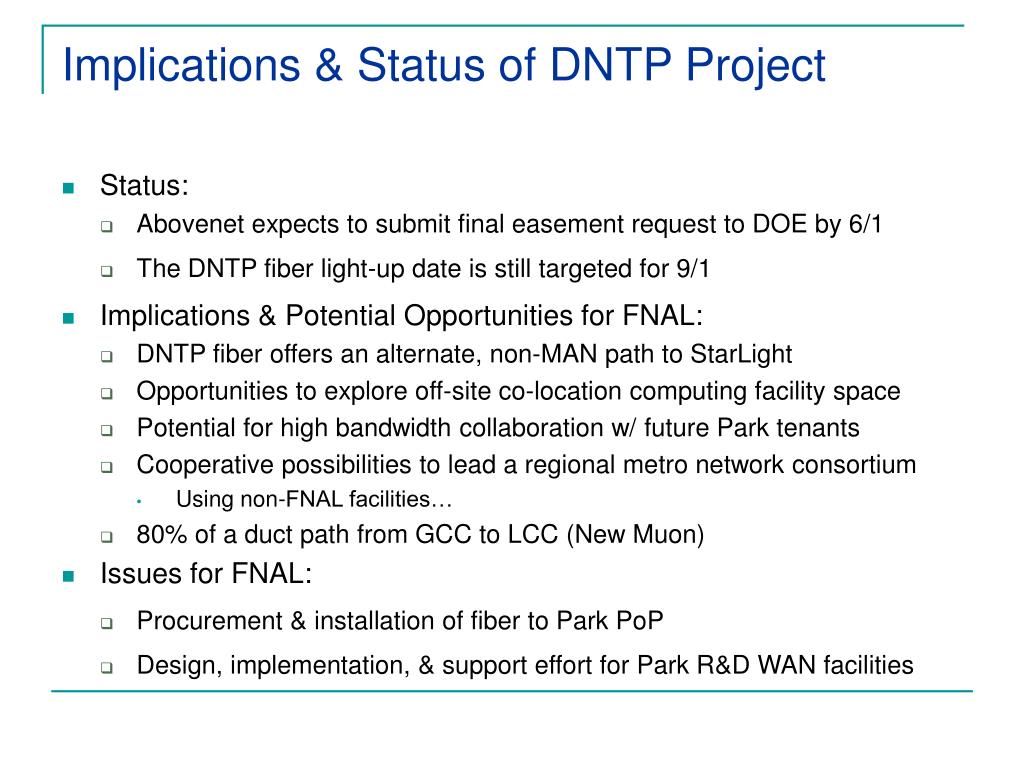 Implications & Status of DNTP Project

- Status:
  - Abovenet expects to submit final easement request to DOE by 6/1
  - The DNTP fiber light-up date is still targeted for 9/1
- Implications & Potential Opportunities for FNAL:
  - DNTP fiber offers an alternate, non-MAN path to StarLight
  - Opportunities to explore off-site co-location computing facility space
  - Potential for high bandwidth collaboration w/ future Park tenants
  - Cooperative possibilities to lead a regional metro network consortium
    - Using non-FNAL facilities…
  - 80% of a duct path from GCC to LCC (New Muon)
- Issues for FNAL:
  - Procurement & installation of fiber to Park PoP
  - Design, implementation, & support effort for Park R&D WAN facilities